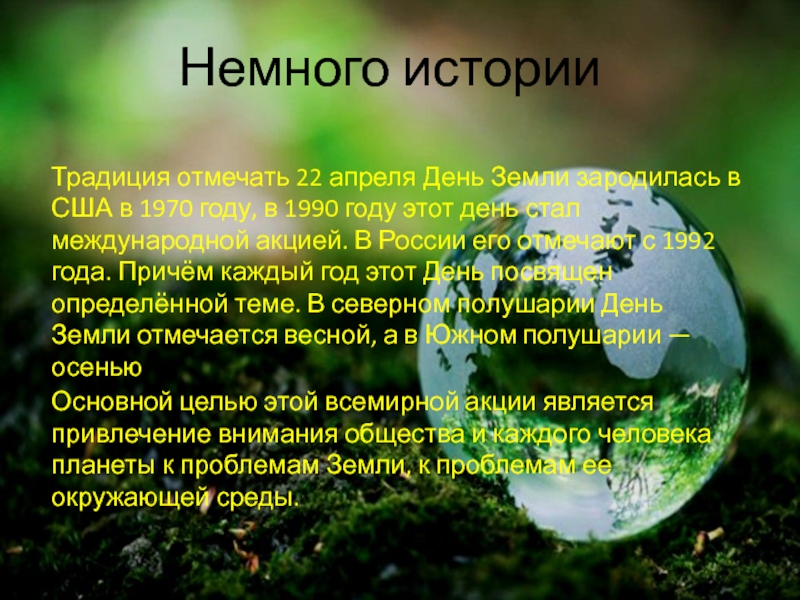 Немного истории

Традиция отмечать 22 апреля День Земли зародилась в США в 1970 году, в 1990 году этот день стал международной акцией. В России его отмечают с 1992 года. Причём каждый год этот День посвящен определённой теме. В северном полушарии День Земли отмечается весной, а в Южном полушарии — осенью
Основной целью этой всемирной акции является привлечение внимания общества и каждого человека планеты к проблемам Земли, к проблемам ее окружающей среды.